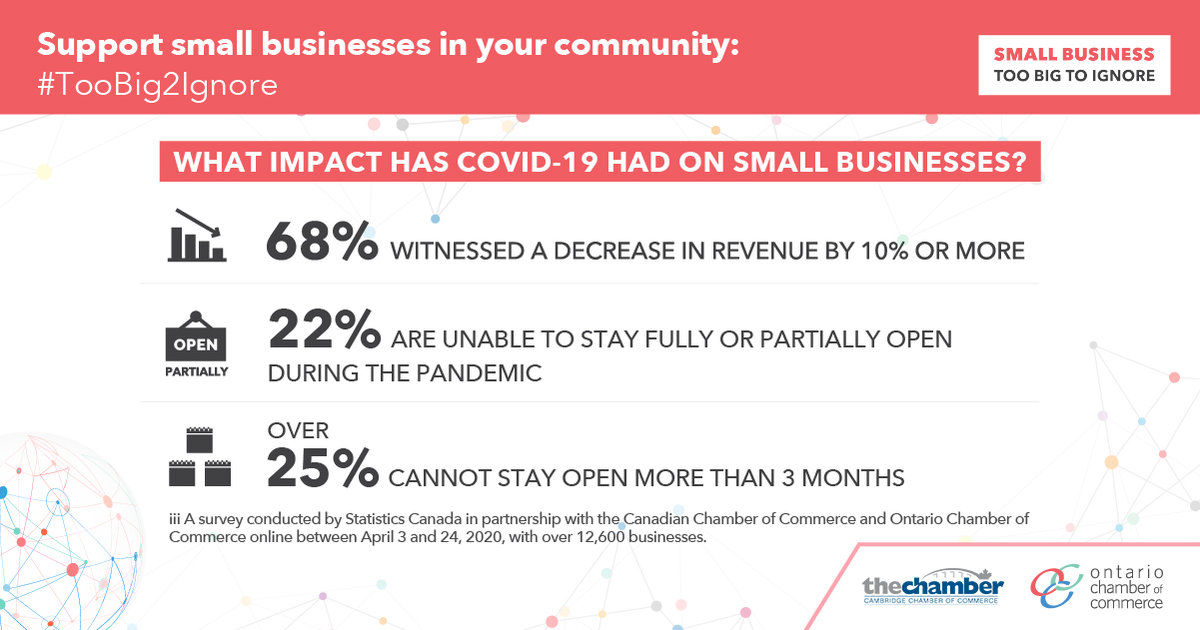 Support small businesses in your community: #TooBig2Ignore

SMALL BUSINESS
TOO BIG TO IGNORE

WHAT IMPACT HAS COVID-19 HAD ON SMALL BUSINESSES?

68% WITNESSED A DECREASE IN REVENUE BY 10% OR MORE

OPEN
PARTIALLY

22% ARE UNABLE TO STAY FULLY OR PARTIALLY OPEN DURING THE PANDEMIC

OVER
25% CANNOT STAY OPEN MORE THAN 3 MONTHS

iii A survey conducted by Statistics Canada in partnership with the Canadian Chamber of Commerce and Ontario Chamber of Commerce online between April 3 and 24, 2020, with over 12,600 businesses.

thechamber
CAMBRIDGE CHAMBER OF COMMERCE

ontario chamber of commerce